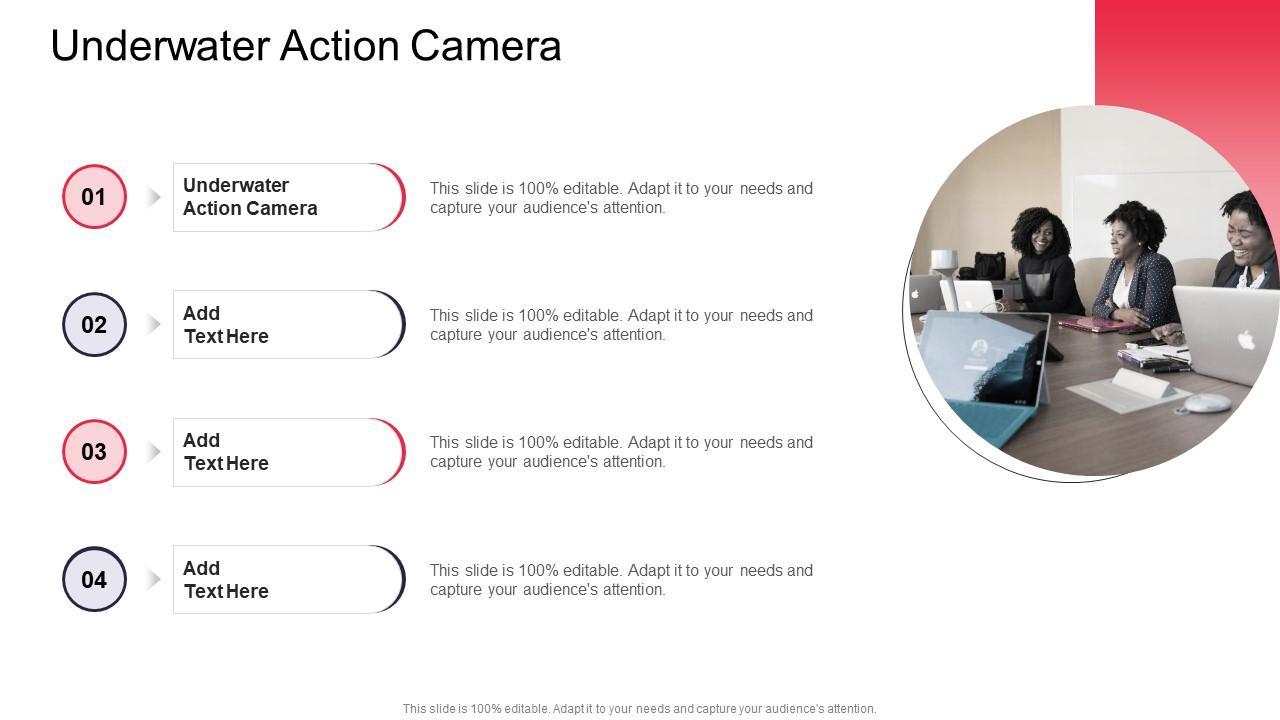 Underwater Action Camera

01

Underwater Action Camera

This slide is 100% editable. Adapt it to your needs and capture your audience's attention.

02

Add Text Here

This slide is 100% editable. Adapt it to your needs and capture your audience's attention.

03

Add Text Here

This slide is 100% editable. Adapt it to your needs and capture your audience's attention.

04

Add Text Here

This slide is 100% editable. Adapt it to your needs and capture your audience's attention.

This slide is 100% editable. Adapt it to your needs and capture your audience's attention.